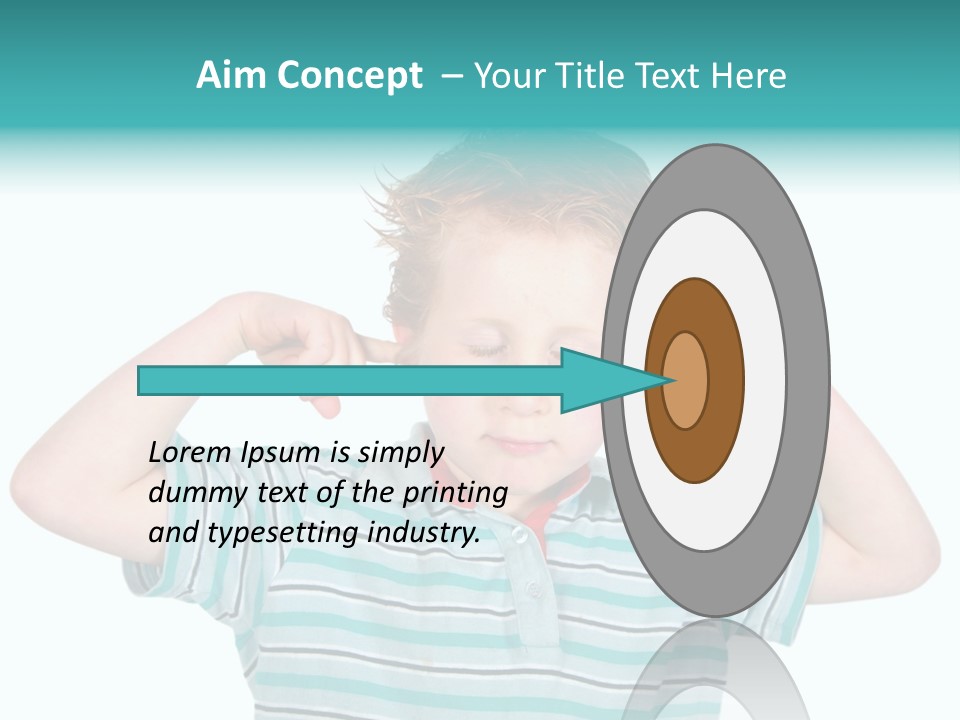 Aim Concept – Your Title Text Here

Lorem Ipsum is simply dummy text of the printing and typesetting industry.